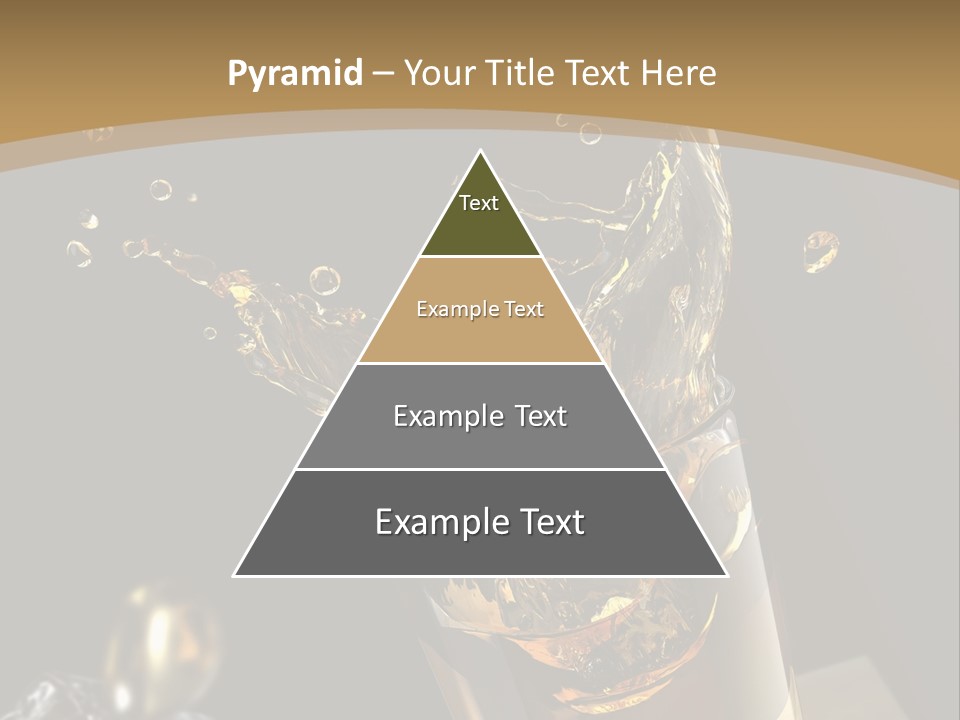 Pyramid – Your Title Text Here

Text

Example Text

Example Text

Example Text